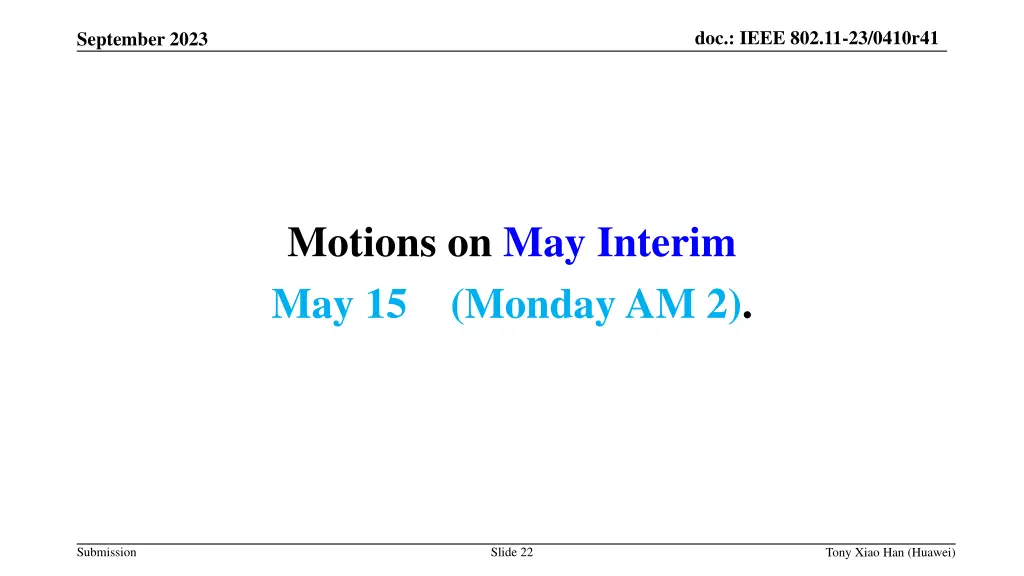 September 2023

doc.: IEEE 802.11-23/0410r41

Motions on May Interim
May 15 (Monday AM 2).

Submission

Slide 22

Tony Xiao Han (Huawei)